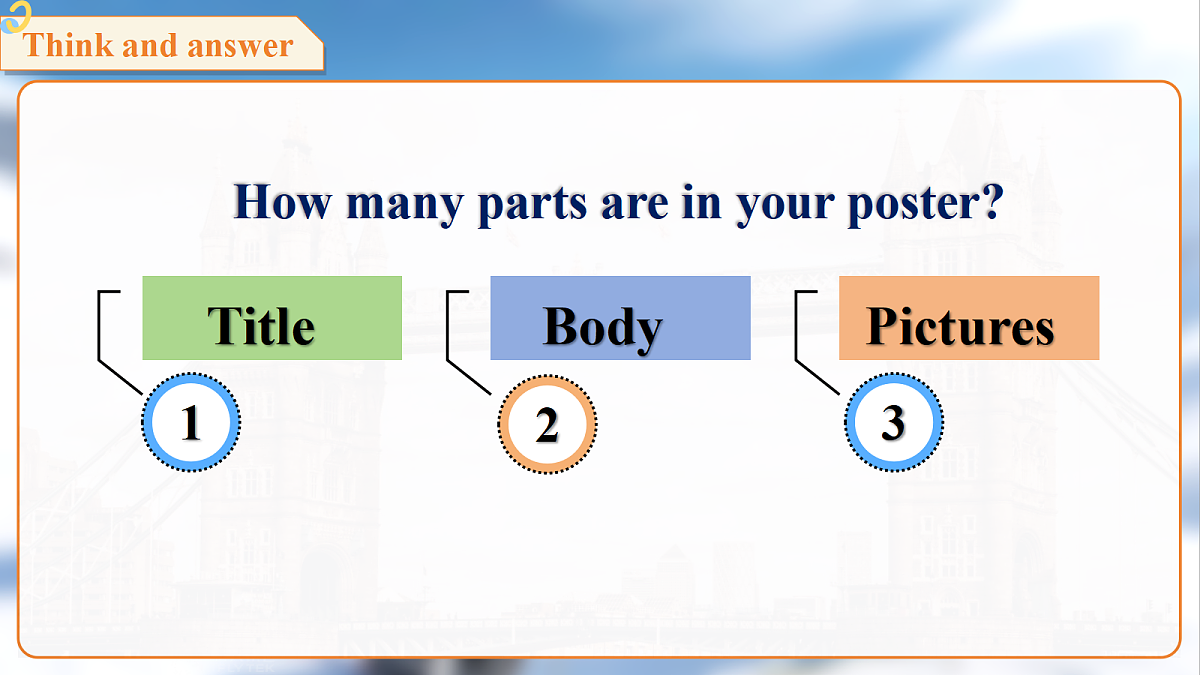 Think and answer

How many parts are in your poster?

Title
1

Body
2

Pictures
3